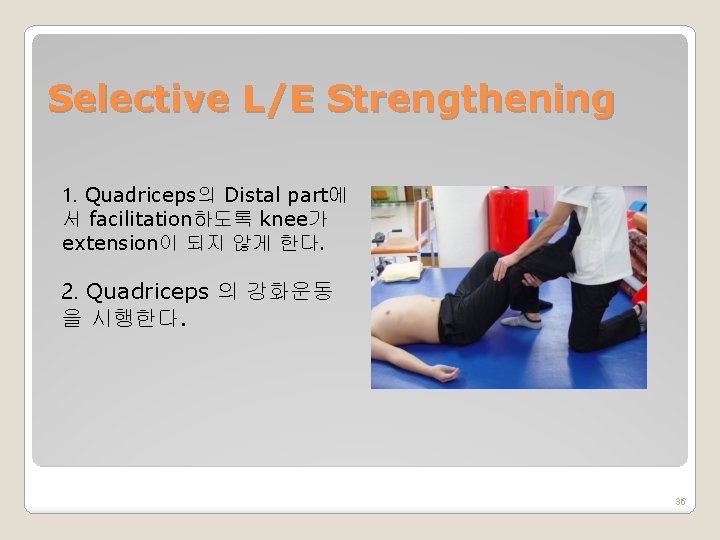 Selective L/E Strengthening

1. Quadriceps의 Distal part에서 facilitation하도록 knee가 extension이 되지 않게 한다.

2. Quadriceps 의 강화운동을 시행한다.

36